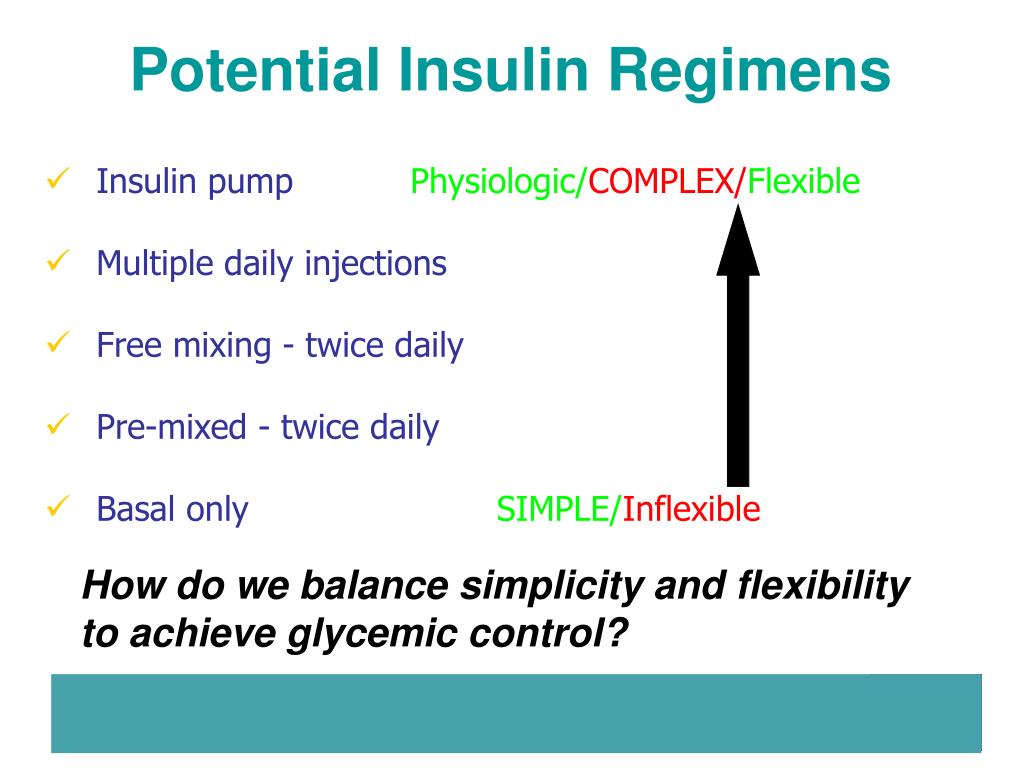 Potential Insulin Regimens

✓ Insulin pump Physiologic/COMPLEX/Flexible

✓ Multiple daily injections

✓ Free mixing - twice daily

✓ Pre-mixed - twice daily

✓ Basal only SIMPLE/Inflexible

How do we balance simplicity and flexibility to achieve glycemic control?